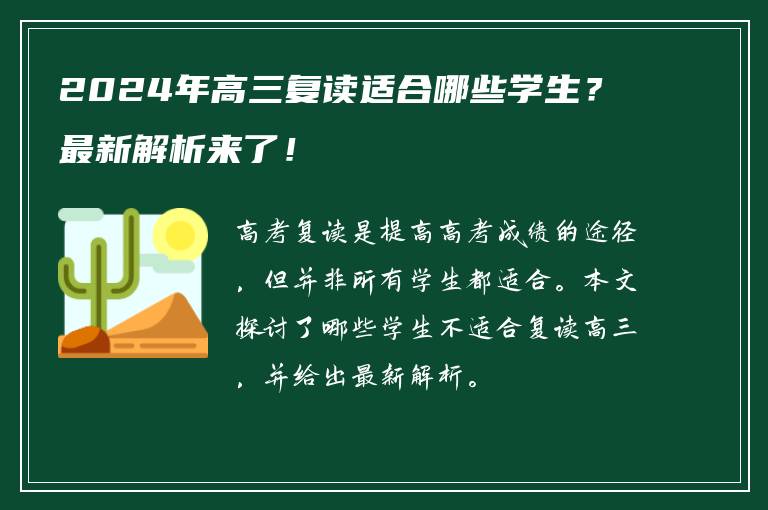 2024年高三复读适合哪些学生？最新解析来了！

高考复读是提高高考成绩的途径，但并非所有学生都适合。本文探讨了哪些学生不适合复读高三，并给出最新解析。